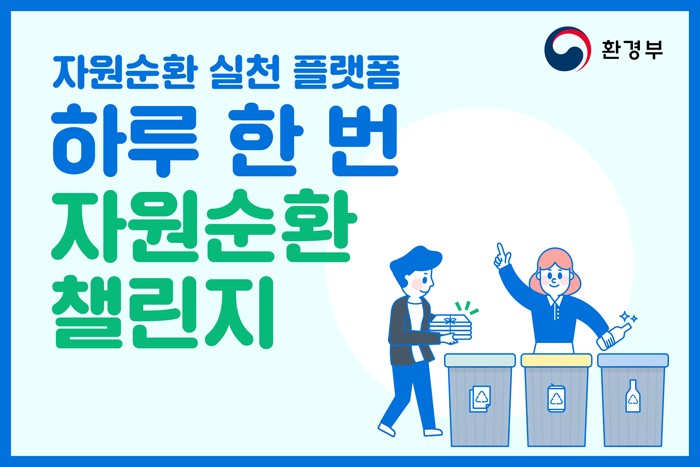 환경부

자원순환 실천 플랫폼

하루 한 번
자원순환
챌린지